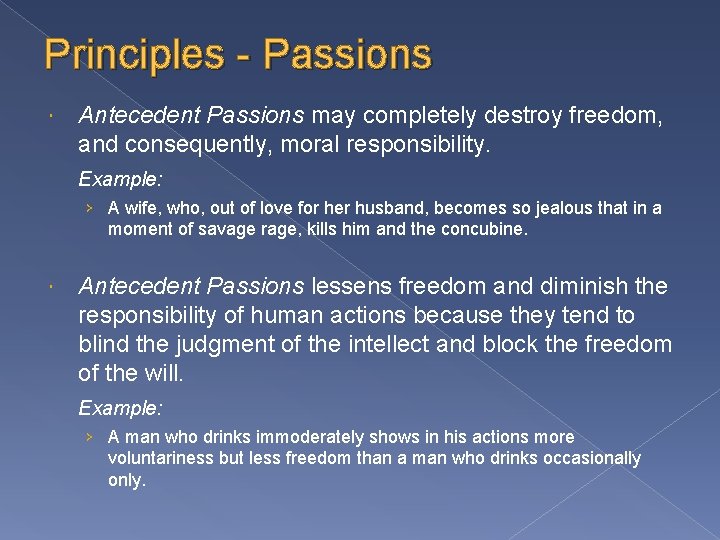 Principles - Passions

Antecedent Passions may completely destroy freedom, and consequently, moral responsibility.

Example:

› A wife, who, out of love for her husband, becomes so jealous that in a moment of savage rage, kills him and the concubine.

Antecedent Passions lessens freedom and diminish the responsibility of human actions because they tend to blind the judgment of the intellect and block the freedom of the will.

Example:

› A man who drinks immoderately shows in his actions more voluntariness but less freedom than a man who drinks occasionally only.